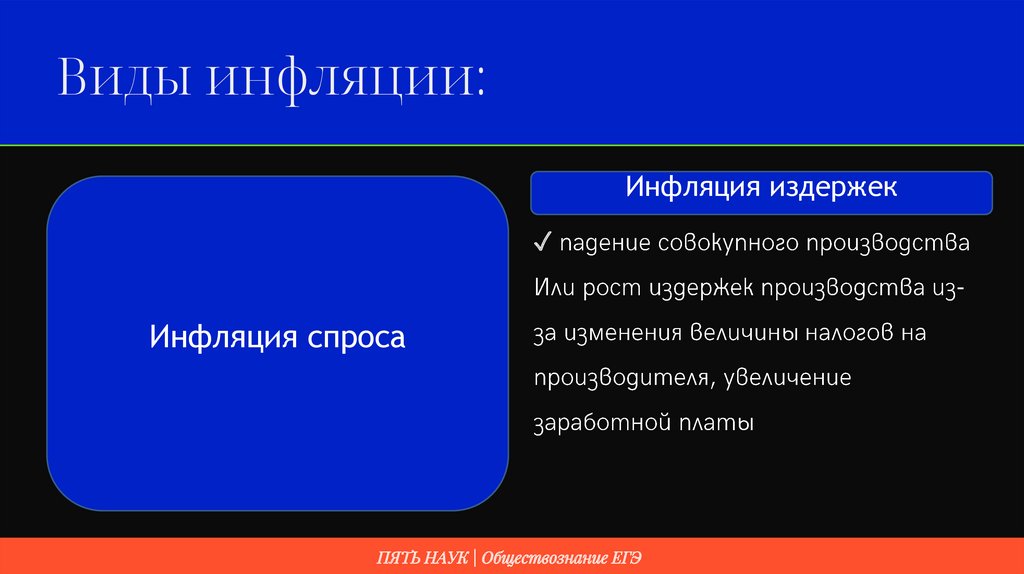 Виды инфляции:

Инфляция спроса

Инфляция издержек

✓ падение совокупного производства Или рост издержек производства из-за изменения величины налогов на производителя, увеличение заработной платы

ПЯТЬ НАУК | Обществознание ЕГЭ